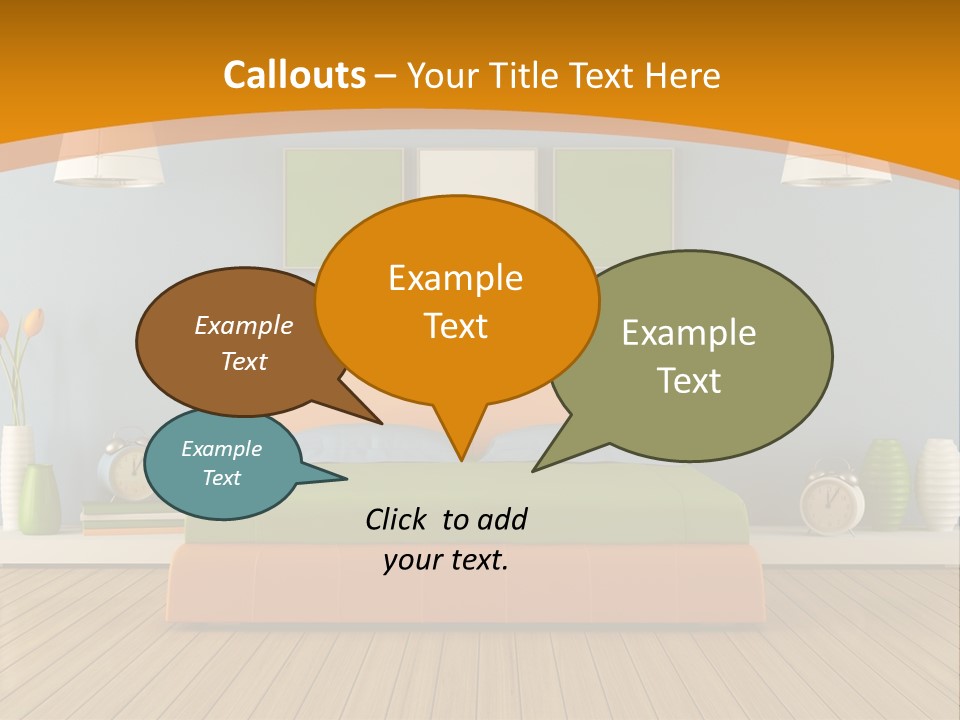 Callouts – Your Title Text Here

Example Text

Example Text

Example Text

Example Text

Click to add your text.